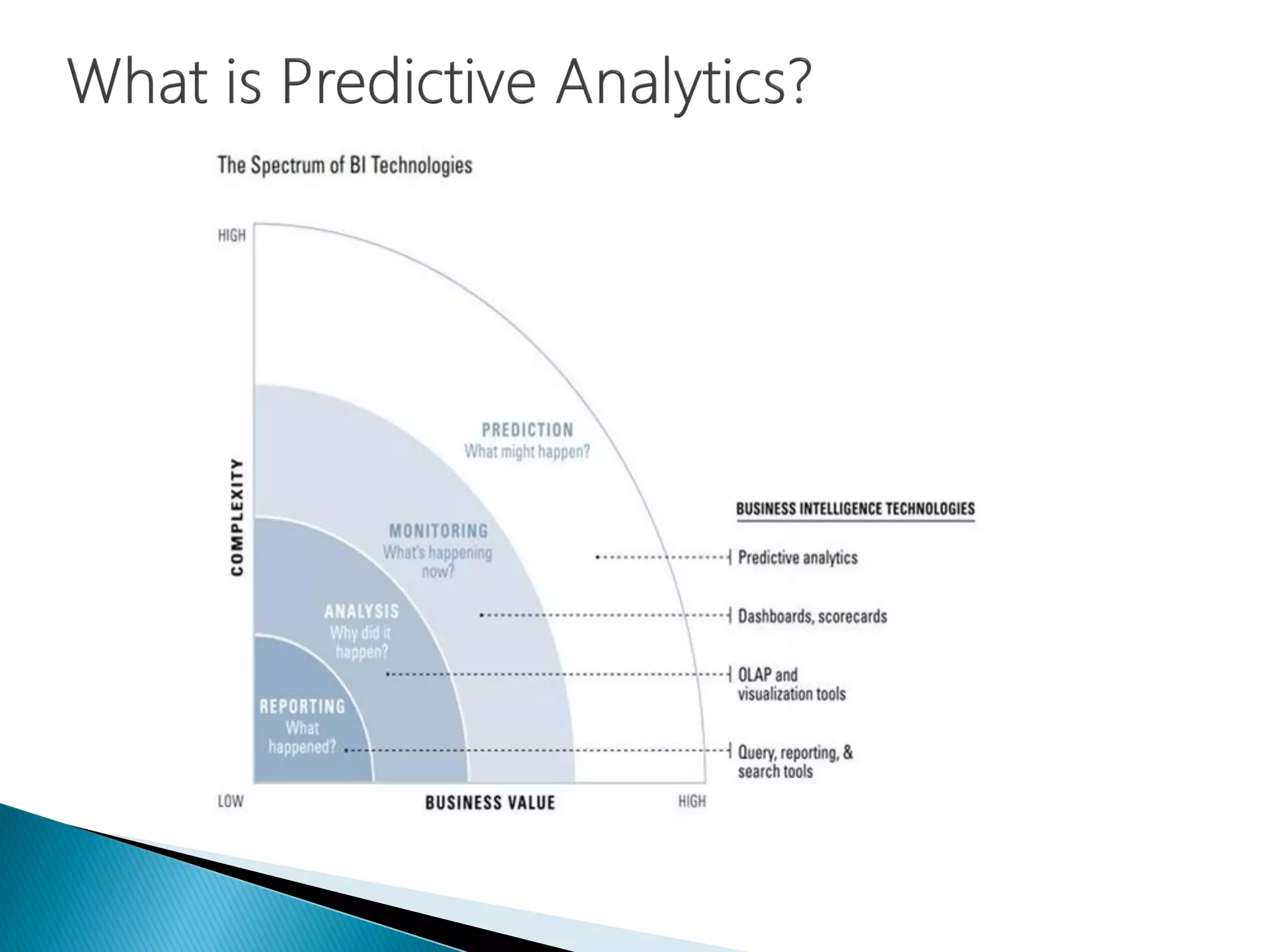 What is Predictive Analytics?

The Spectrum of BI Technologies

HIGH

COMPLEXITY

PREDICTION
What might happen?

MONITORING
What's happening now?

ANALYSIS
Why did it happen?

REPORTING
What happened?

LOW

BUSINESS VALUE

HIGH

BUSINESS INTELLIGENCE TECHNOLOGIES

Predictive analytics

Dashboards, scorecards

OLAP and visualization tools

Query, reporting, & search tools